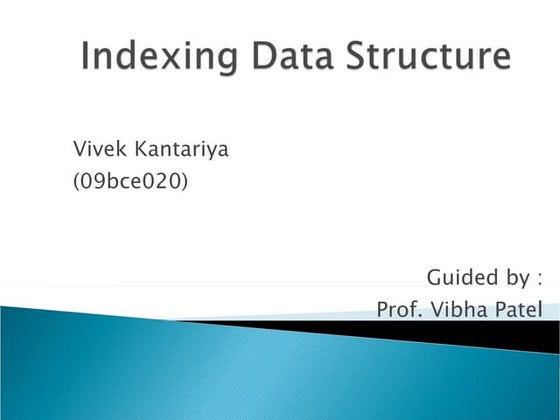 Indexing Data Structure

Vivek Kantariya
(09bce020)

Guided by :
Prof. Vibha Patel